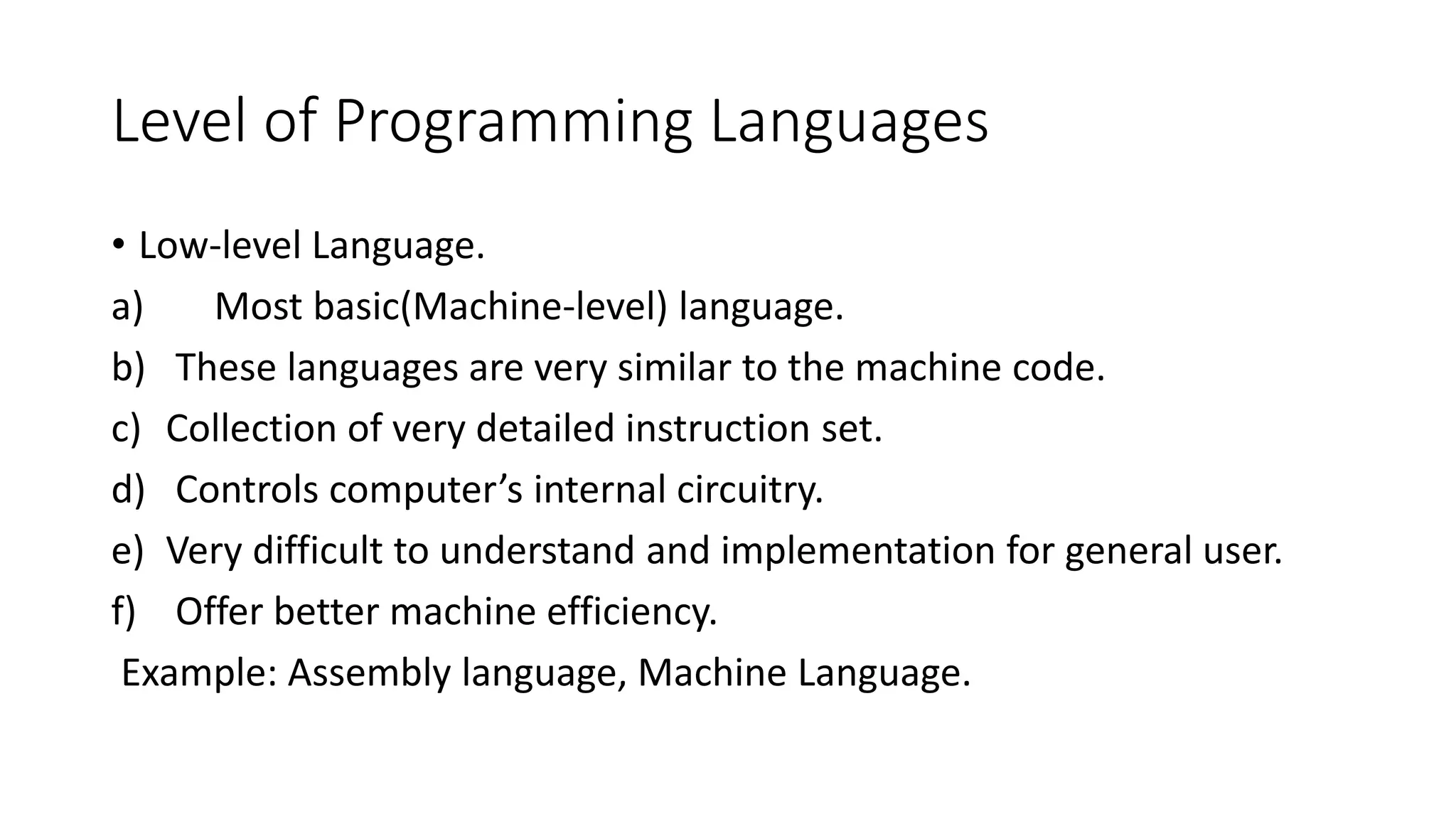 Level of Programming Languages

• Low-level Language.

a) Most basic(Machine-level) language.

b) These languages are very similar to the machine code.

c) Collection of very detailed instruction set.

d) Controls computer’s internal circuitry.

e) Very difficult to understand and implementation for general user.

f) Offer better machine efficiency.

Example: Assembly language, Machine Language.